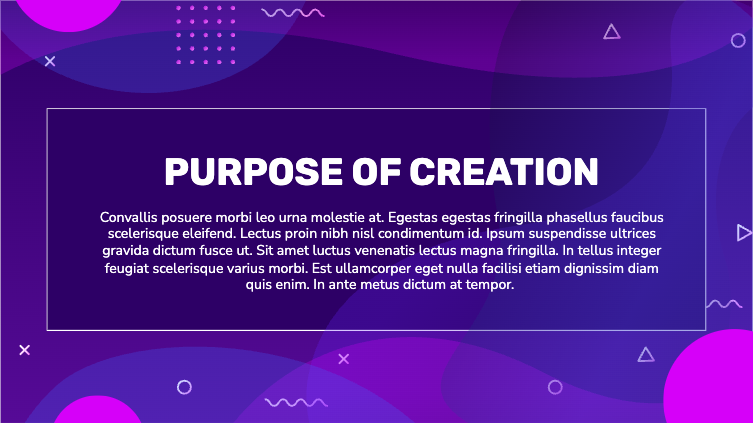 PURPOSE OF CREATION

Convallis posuere morbi leo urna molestie at. Egestas egestas fringilla phasellus faucibus scelerisque eleifend. Lectus proin nibh nisl condimentum id. Ipsum suspendisse ultrices gravida dictum fusce ut. Sit amet luctus venenatis lectus magna fringilla. In tellus integer feugiat scelerisque varius morbi. Est ullamcorper eget nulla facilisi etiam dignissim diam quis enim. In ante metus dictum at tempor.